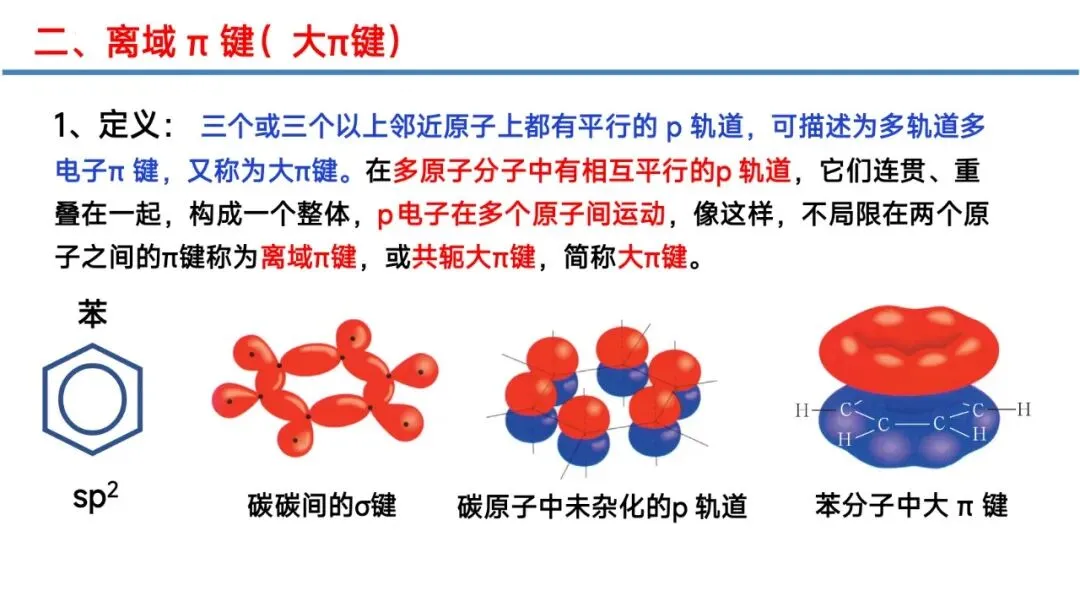 二、离域 π 键（ 大π键）

1、定义： 三个或三个以上邻近原子上都有平行的 p 轨道，可描述为多轨道多电子π 键，又称为大π键。在多原子分子中有相互平行的p 轨道，它们连贯、重叠在一起，构成一个整体，p 电子在多个原子间运动，像这样，不局限在两个原子之间的π键称为离域π键，或共轭大π键，简称大π键。

苯

$sp^2$

碳碳间的σ键

碳原子中未杂化的p 轨道

H C C H
H C C H

苯分子中大 π 键